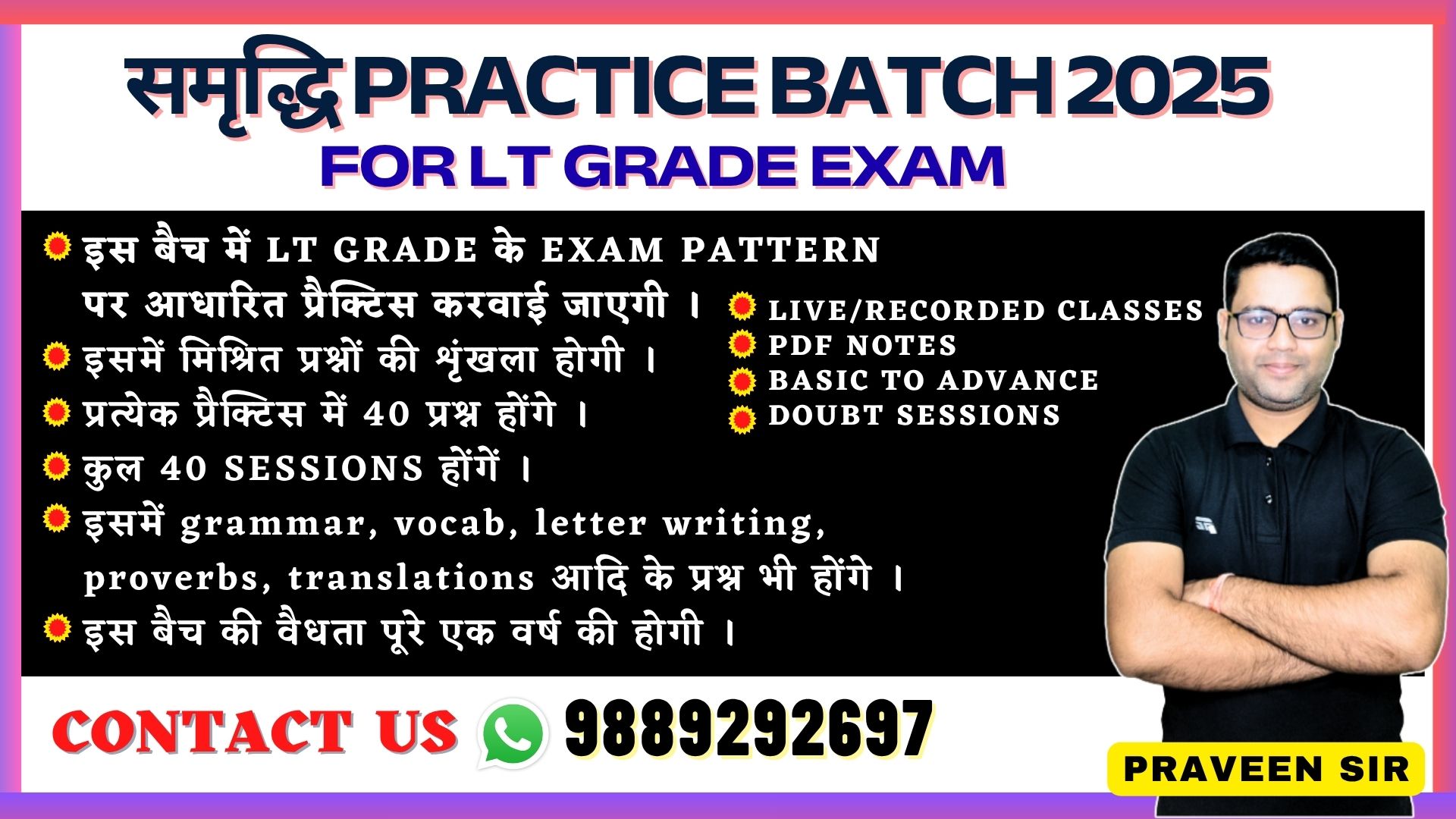 समृद्धि PRACTICE BATCH 2025
FOR LT GRADE EXAM

इस बैच में LT GRADE के EXAM PATTERN पर आधारित प्रैक्टिस करवाई जाएगी ।

इसमें मिश्रित प्रश्नों की शृंखला होगी ।

प्रत्येक प्रैक्टिस में 40 प्रश्न होंगे ।

कुल 40 SESSIONS होंगें ।

इसमें grammar, vocab, letter writing, proverbs, translations आदि के प्रश्न भी होंगे ।

इस बैच की वैधता पूरे एक वर्ष की होगी ।

LIVE/RECORDED CLASSES
PDF NOTES
BASIC TO ADVANCE
DOUBT SESSIONS

CONTACT US 9889292697

PRAVEEN SIR